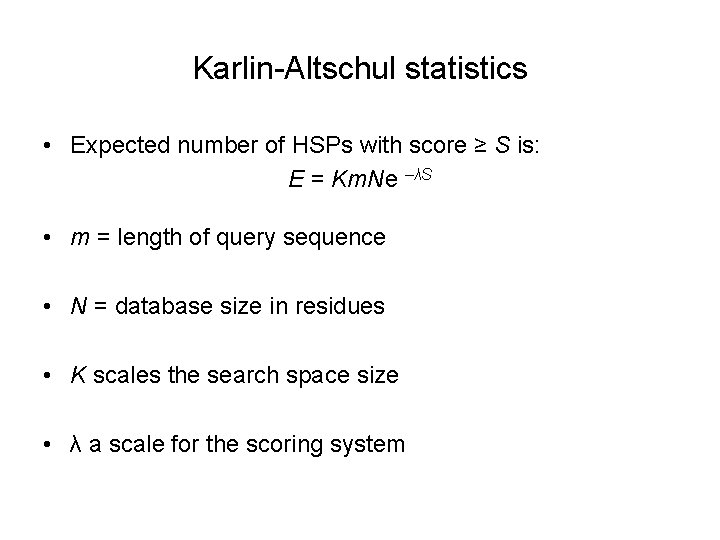 Karlin-Altschul statistics

• Expected number of HSPs with score ≥ $S$ is:
$E = KmNe^{-\lambda S}$

• $m$ = length of query sequence

• $N$ = database size in residues

• $K$ scales the search space size

• λ a scale for the scoring system